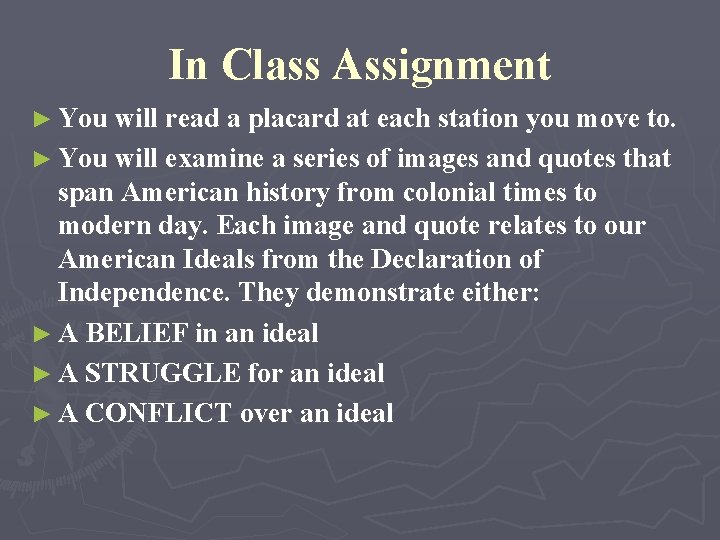 In Class Assignment

► You will read a placard at each station you move to.

► You will examine a series of images and quotes that span American history from colonial times to modern day. Each image and quote relates to our American Ideals from the Declaration of Independence. They demonstrate either:

► A BELIEF in an ideal

► A STRUGGLE for an ideal

► A CONFLICT over an ideal